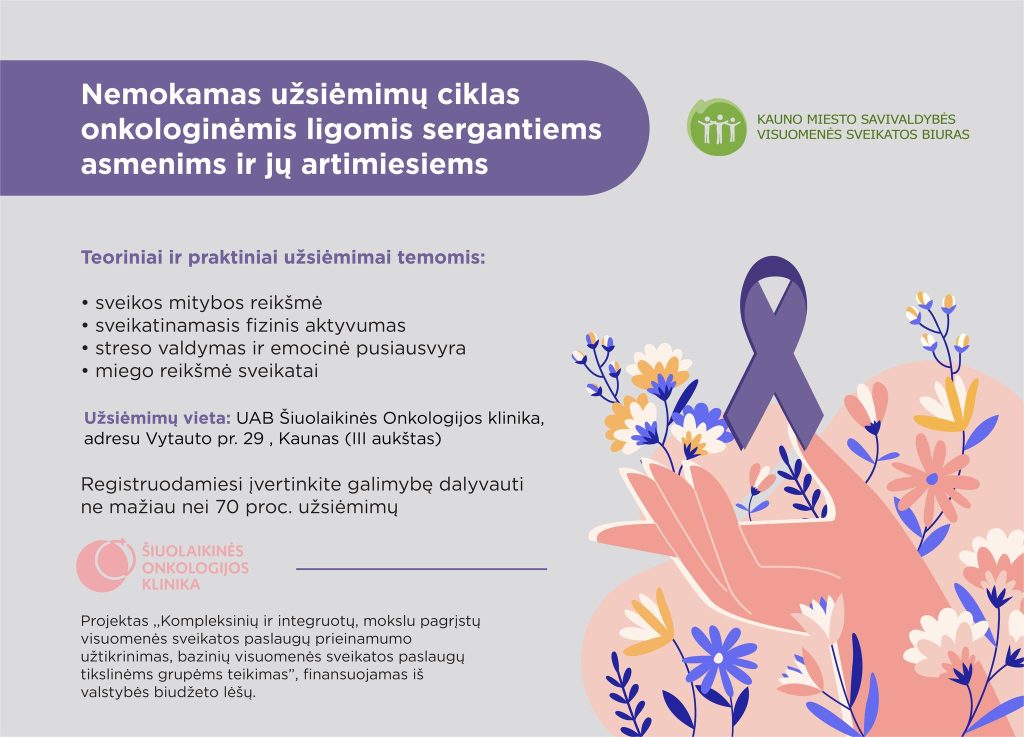 Nemokamas užsiėmimų ciklas onkologinėmis ligomis sergantiems asmenims ir jų artimiesiems

KAUNO MIESTO SAVIVALDYBĖS VISUOMENĖS SVEIKATOS BIURAS

Teoriniai ir praktiniai užsiėmimai temomis:

• sveikos mitybos reikšmė
• sveikatinamasis fizinis aktyvumas
• streso valdymas ir emocinė pusiausvyra
• miego reikšmė sveikatai

Užsiėmimų vieta: UAB Šiuolaikinės Onkologijos klinika, adresu Vytauto pr. 29 , Kaunas (III aukštas)

Registruodamiesi įvertinkite galimybę dalyvauti ne mažiau nei 70 proc. užsiėmimų

ŠIUOLAIKINĖS ONKOLOGIJOS KLINIKA

Projektas „Kompleksinių ir integruotų, mokslu pagrįstų visuomenės sveikatos paslaugų prieinamumo užtikrinimas, bazinių visuomenės sveikatos paslaugų tikslinėms grupėms teikimas", finansuojamas iš valstybės biudžeto lėšų.